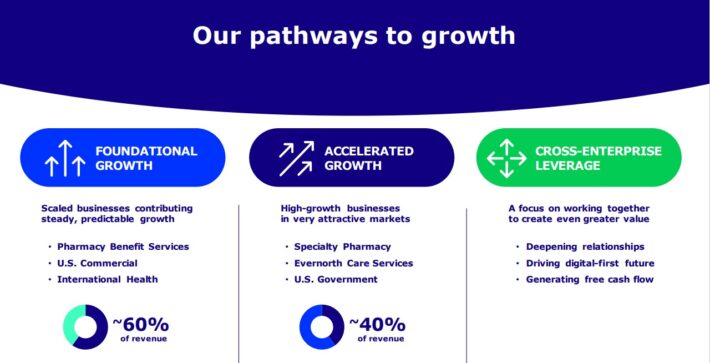 Our pathways to growth

FOUNDATIONAL GROWTH

Scaled businesses contributing steady, predictable growth

• Pharmacy Benefit Services
• U.S. Commercial
• International Health

~60% of revenue

ACCELERATED GROWTH

High-growth businesses in very attractive markets

• Specialty Pharmacy
• Evernorth Care Services
• U.S. Government

~40% of revenue

CROSS-ENTERPRISE LEVERAGE

A focus on working together to create even greater value

• Deepening relationships
• Driving digital-first future
• Generating free cash flow